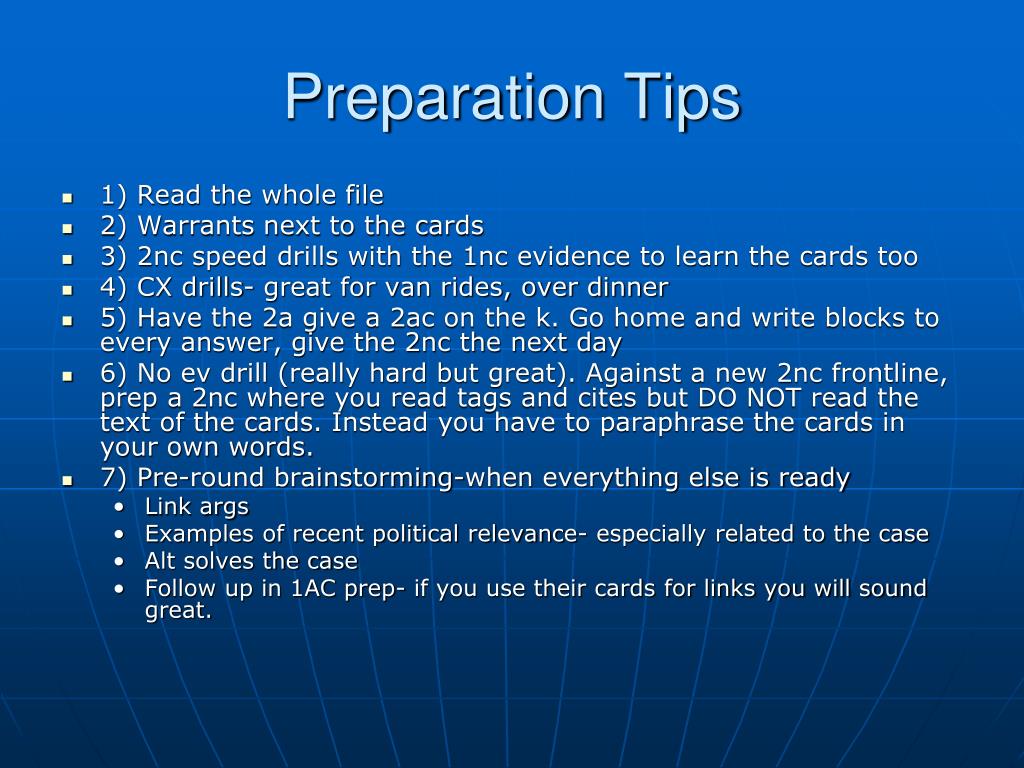 Preparation Tips

- 1) Read the whole file
- 2) Warrants next to the cards
- 3) 2nc speed drills with the 1nc evidence to learn the cards too
- 4) CX drills- great for van rides, over dinner
- 5) Have the 2a give a 2ac on the k. Go home and write blocks to every answer, give the 2nc the next day
- 6) No ev drill (really hard but great). Against a new 2nc frontline, prep a 2nc where you read tags and cites but DO NOT read the text of the cards. Instead you have to paraphrase the cards in your own words.
- 7) Pre-round brainstorming-when everything else is ready
  - Link args
  - Examples of recent political relevance- especially related to the case
  - Alt solves the case
  - Follow up in 1AC prep- if you use their cards for links you will sound great.